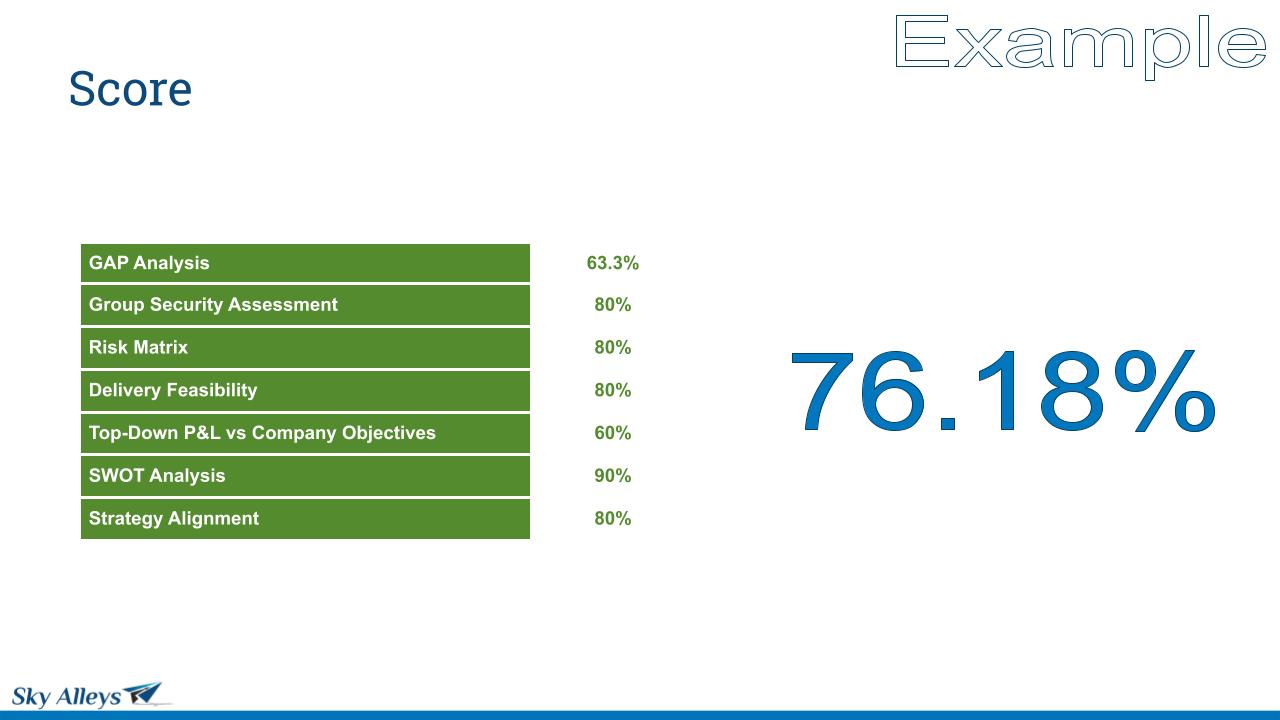 Example

Score

| GAP Analysis | 63.3% |
|---|---|
| Group Security Assessment | 80% |
| Risk Matrix | 80% |
| Delivery Feasibility | 80% |
| Top-Down P&L vs Company Objectives | 60% |
| SWOT Analysis | 90% |
| Strategy Alignment | 80% |

76.18%

Sky Alleys